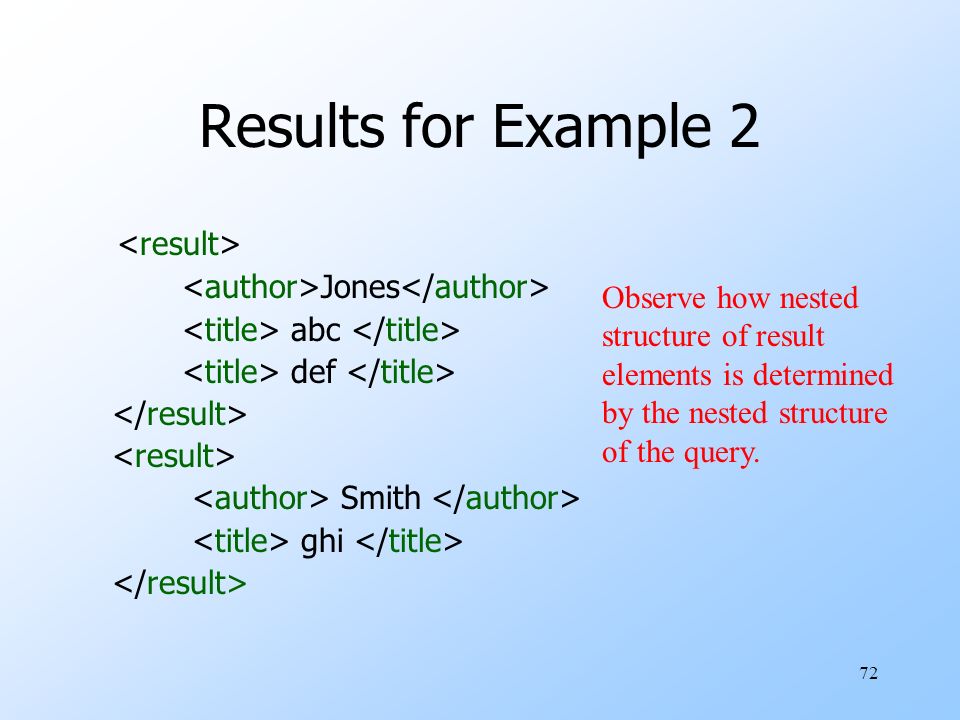 Results for Example 2

<result>
<author>Jones</author>
<title> abc </title>
<title> def </title>
</result>
<result>
<author> Smith </author>
<title> ghi </title>
</result>

Observe how nested structure of result elements is determined by the nested structure of the query.

72